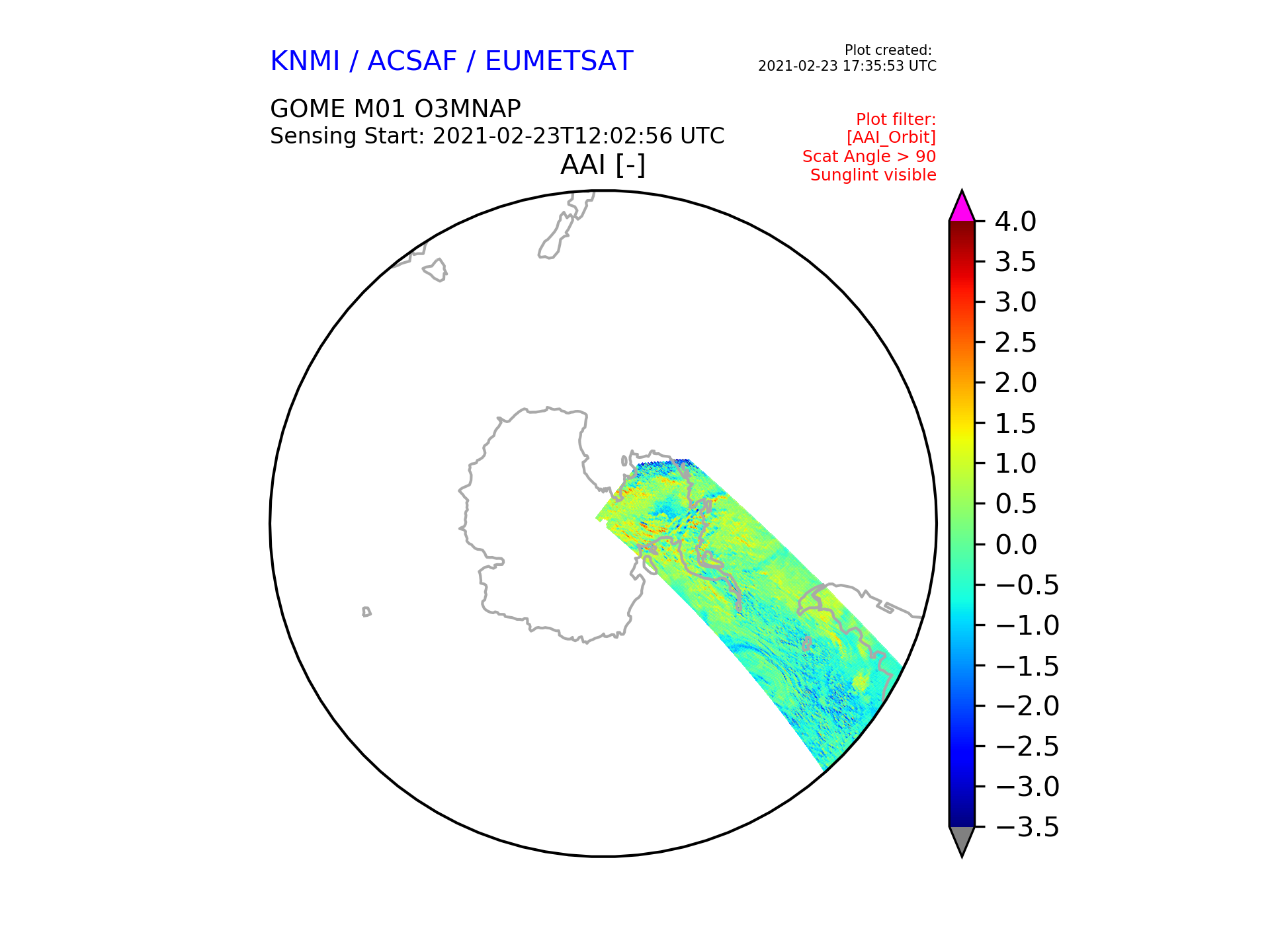 KNMI / ACSAF / EUMETSAT

Plot created:
2021-02-23 17:35:53 UTC

GOME M01 O3MNAP
Sensing Start: 2021-02-23T12:02:56 UTC

Plot filter:
[AAI_Orbit]
Scat Angle > 90
Sunglint visible

AAI [-]

4.0
3.5
3.0
2.5
2.0
1.5
1.0
0.5
0.0
−0.5
−1.0
−1.5
−2.0
−2.5
−3.0
−3.5